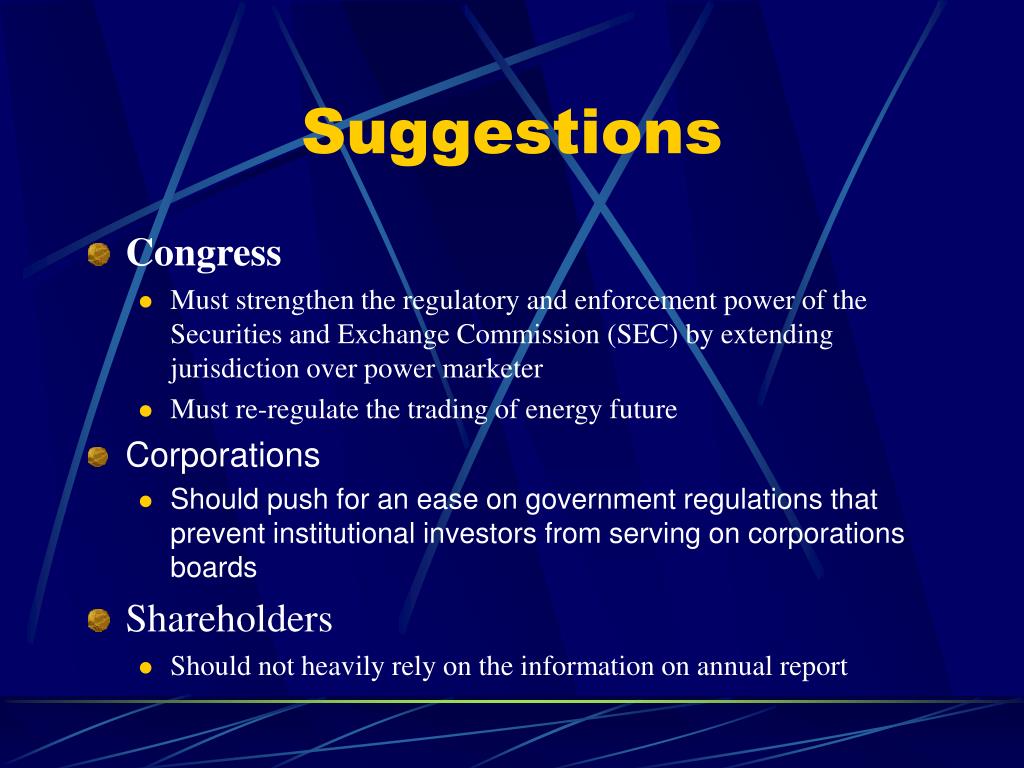 Suggestions

Congress

Must strengthen the regulatory and enforcement power of the Securities and Exchange Commission (SEC) by extending jurisdiction over power marketer

Must re-regulate the trading of energy future

Corporations

Should push for an ease on government regulations that prevent institutional investors from serving on corporations boards

Shareholders

Should not heavily rely on the information on annual report